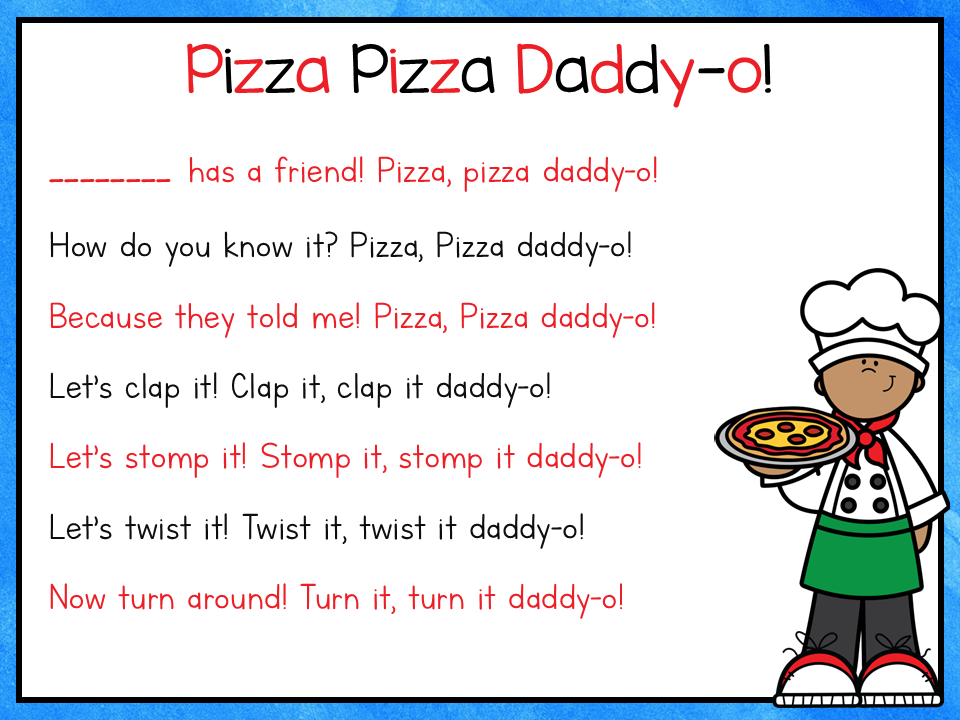 Pizza Pizza Daddy-o!

________ has a friend! Pizza, pizza daddy-o!

How do you know it? Pizza, Pizza daddy-o!

Because they told me! Pizza, Pizza daddy-o!

Let's clap it! Clap it, clap it daddy-o!

Let's stomp it! Stomp it, stomp it daddy-o!

Let's twist it! Twist it, twist it daddy-o!

Now turn around! Turn it, turn it daddy-o!